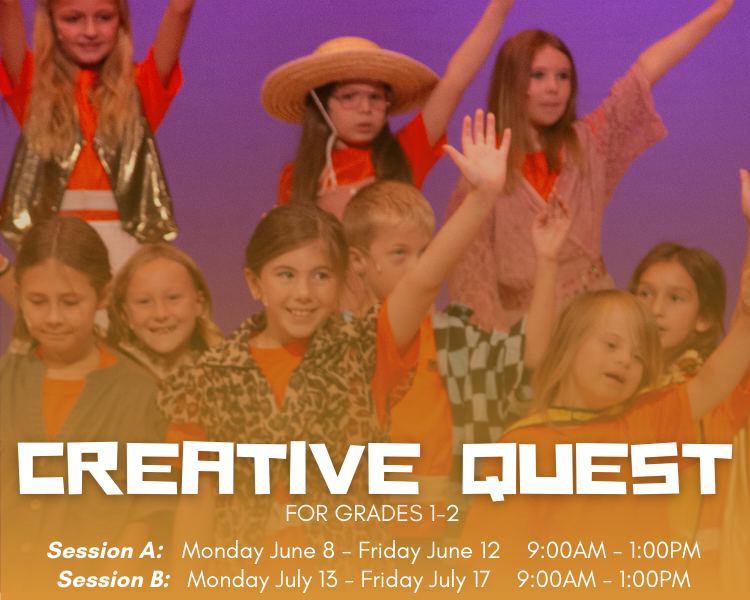 CREATIVE QUEST
FOR GRADES 1-2

Session A: Monday June 8 - Friday June 12 9:00AM - 1:00PM
Session B: Monday July 13 - Friday July 17 9:00AM - 1:00PM